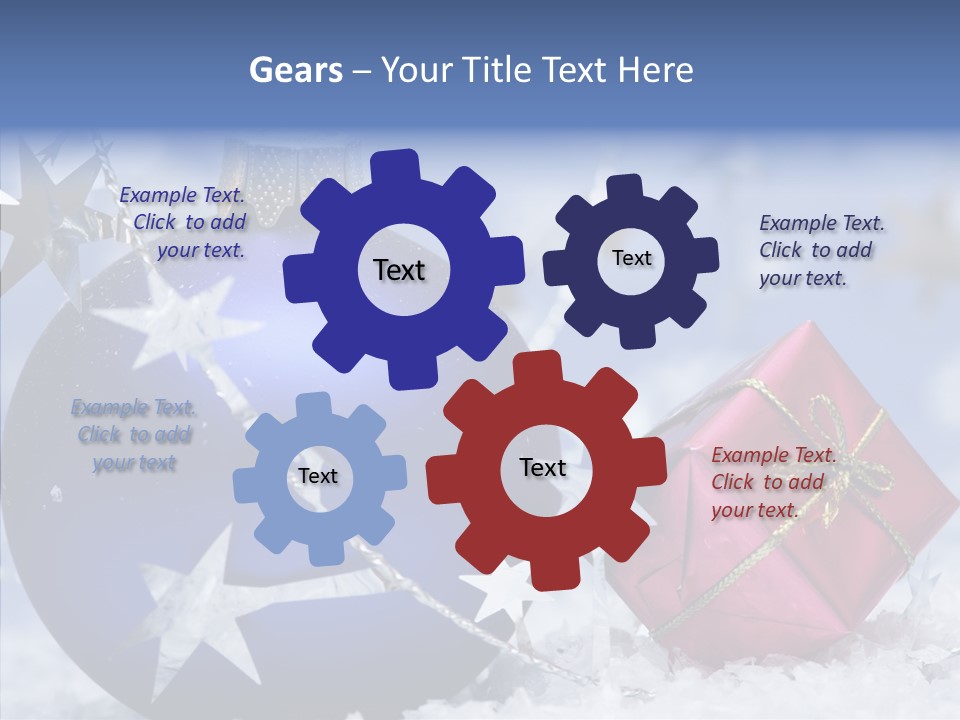 Gears – Your Title Text Here

Example Text. Click to add your text.

Text

Text

Example Text. Click to add your text.

Example Text. Click to add your text

Text

Text

Example Text. Click to add your text.